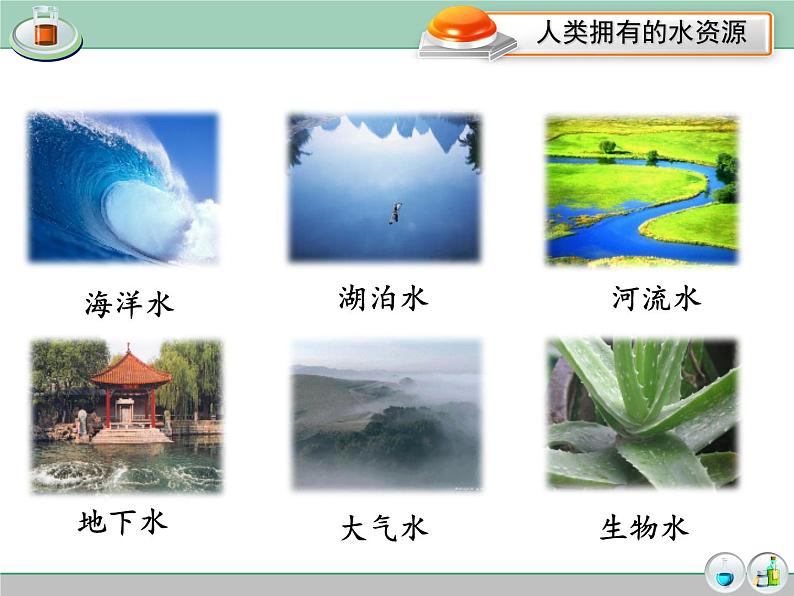 人类拥有的水资源

海洋水

湖泊水

河流水

地下水

大气水

生物水